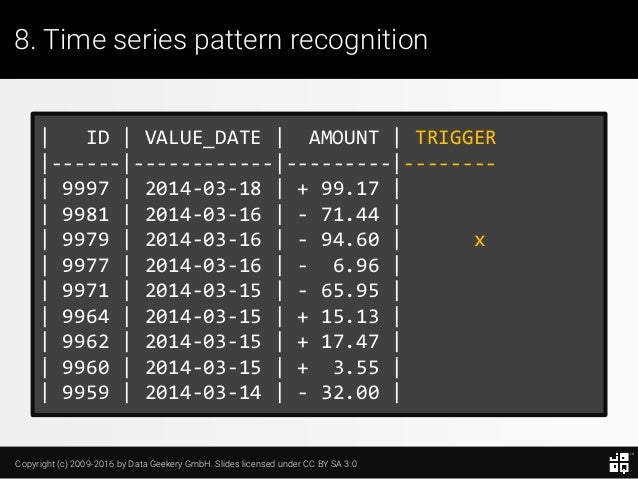 8. Time series pattern recognition

| ID | VALUE_DATE | AMOUNT | TRIGGER |
|------|------------|---------|--------|
| 9997 | 2014-03-18 | + 99.17 | |
| 9981 | 2014-03-16 | - 71.44 | |
| 9979 | 2014-03-16 | - 94.60 | x |
| 9977 | 2014-03-16 | - 6.96 | |
| 9971 | 2014-03-15 | - 65.95 | |
| 9964 | 2014-03-15 | + 15.13 | |
| 9962 | 2014-03-15 | + 17.47 | |
| 9960 | 2014-03-15 | + 3.55 | |
| 9959 | 2014-03-14 | - 32.00 | |

Copyright (c) 2009-2016 by Data Geekery GmbH. Slides licensed under CC BY SA 3.0